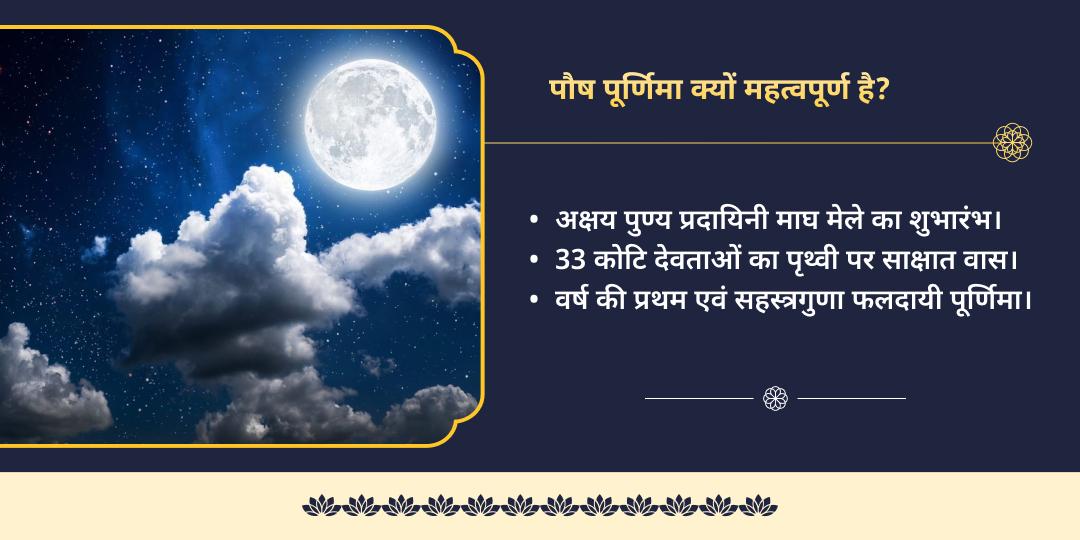 पौष पूर्णिमा क्यों महत्वपूर्ण है?

• अक्षय पुण्य प्रदायिनी माघ मेले का शुभारंभ।
• 33 कोटि देवताओं का पृथ्वी पर साक्षात वास।
• वर्ष की प्रथम एवं सहस्त्रगुणा फलदायी पूर्णिमा।